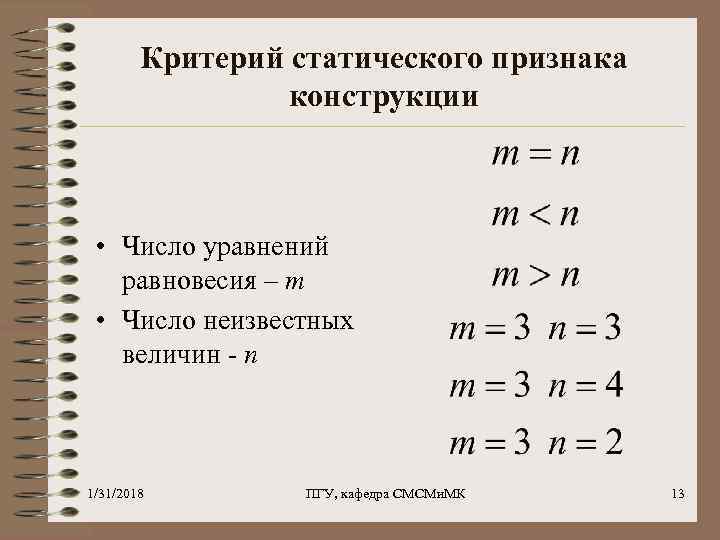 Критерий статического признака конструкции

• Число уравнений равновесия – $m$
• Число неизвестных величин - $n$

$m = n$

$m < n$

$m > n$

$m = 3 \ n = 3$

$m = 3 \ n = 4$

$m = 3 \ n = 2$

1/31/2018

ПГУ, кафедра СМСМиМК

13